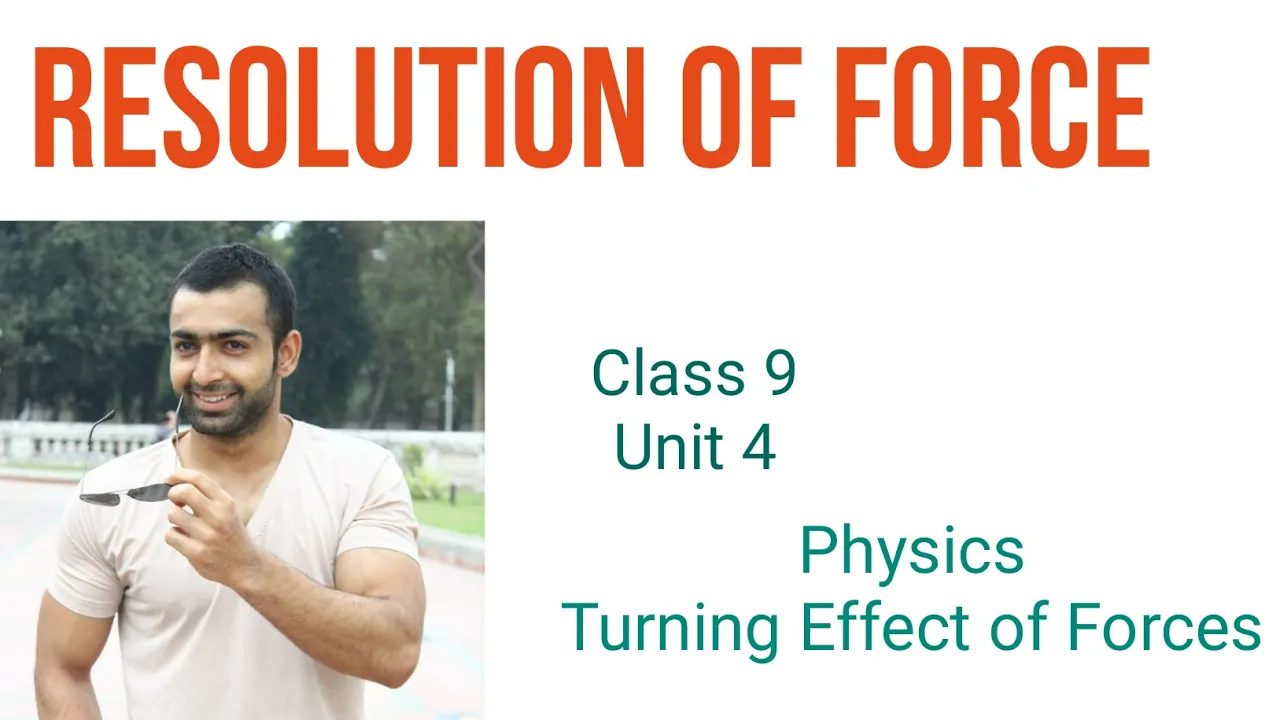 RESOLUTION OF FORCE

Class 9
Unit 4

Physics
Turning Effect of Forces